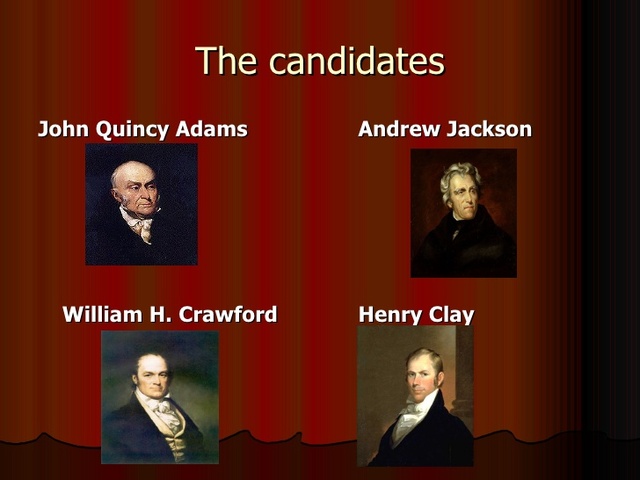 The candidates

John Quincy Adams

Andrew Jackson

William H. Crawford

Henry Clay